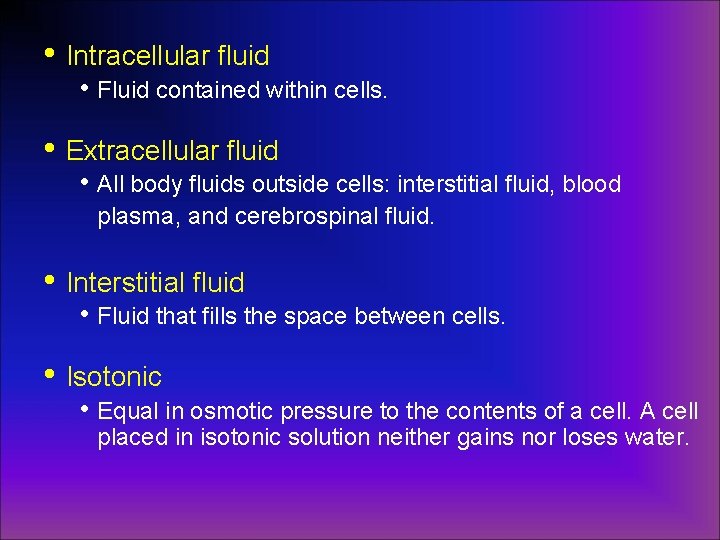 • Intracellular fluid
  • Fluid contained within cells.

• Extracellular fluid
  • All body fluids outside cells: interstitial fluid, blood plasma, and cerebrospinal fluid.

• Interstitial fluid
  • Fluid that fills the space between cells.

• Isotonic
  • Equal in osmotic pressure to the contents of a cell. A cell placed in isotonic solution neither gains nor loses water.